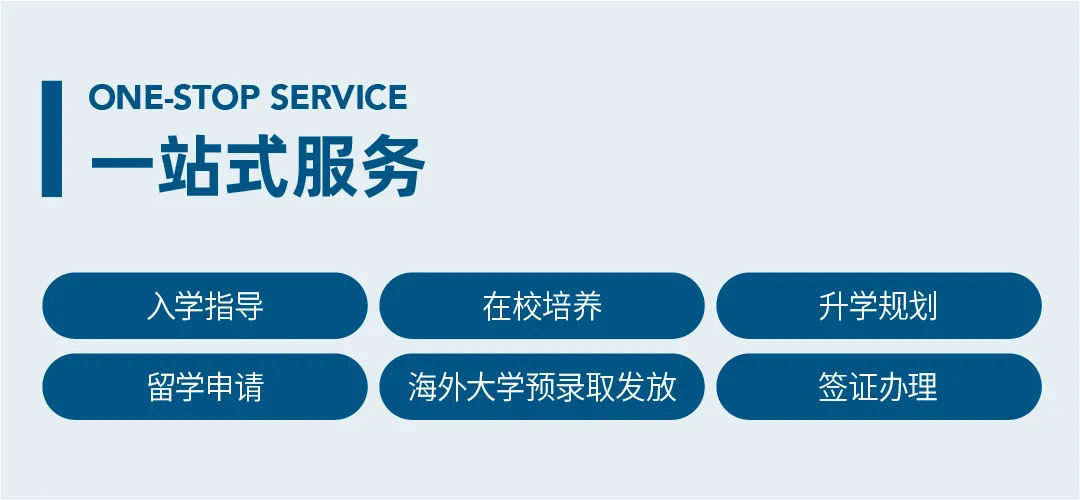 ONE-STOP SERVICE
一站式服务

入学指导
在校培养
升学规划
留学申请
海外大学预录取发放
签证办理